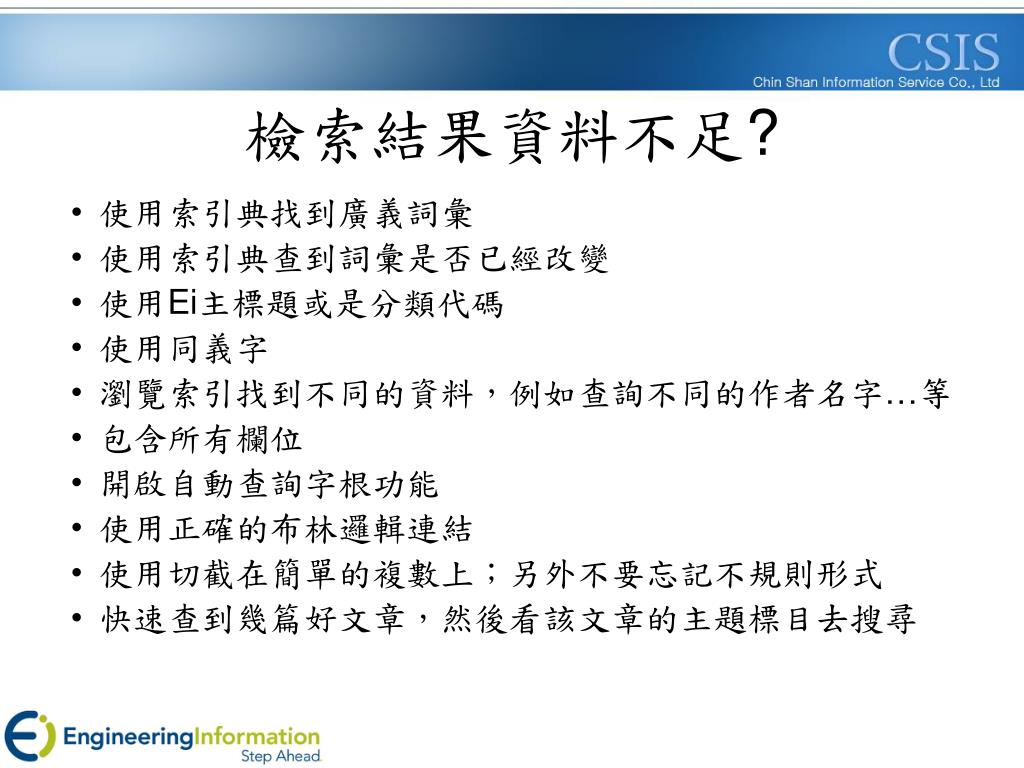 CSIS
Chin Shan Information Service Co., Ltd

檢索結果資料不足?

• 使用索引典找到廣義詞彙
• 使用索引典查到詞彙是否已經改變
• 使用Ei主標題或是分類代碼
• 使用同義字
• 瀏覽索引找到不同的資料，例如查詢不同的作者名字…等
• 包含所有欄位
• 開啟自動查詢字根功能
• 使用正確的布林邏輯連結
• 使用切截在簡單的複數上；另外不要忘記不規則形式
• 快速查到幾篇好文章，然後看該文章的主題標目去搜尋

EngineeringInformation
Step Ahead.